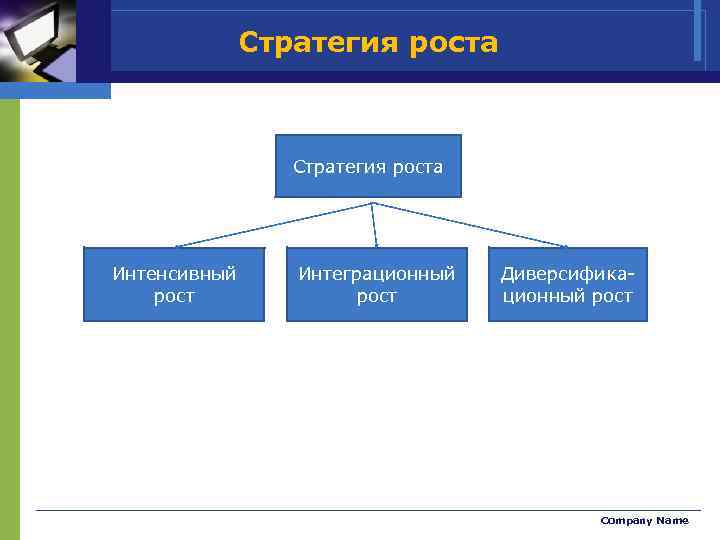 Стратегия роста

Стратегия роста

Интенсивный рост

Интеграционный рост

Диверсификационный рост

Company Name